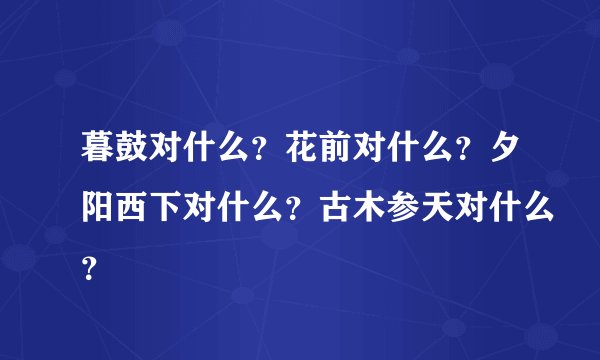 暮鼓对什么？花前对什么？夕阳西下对什么？古木参天对什么？